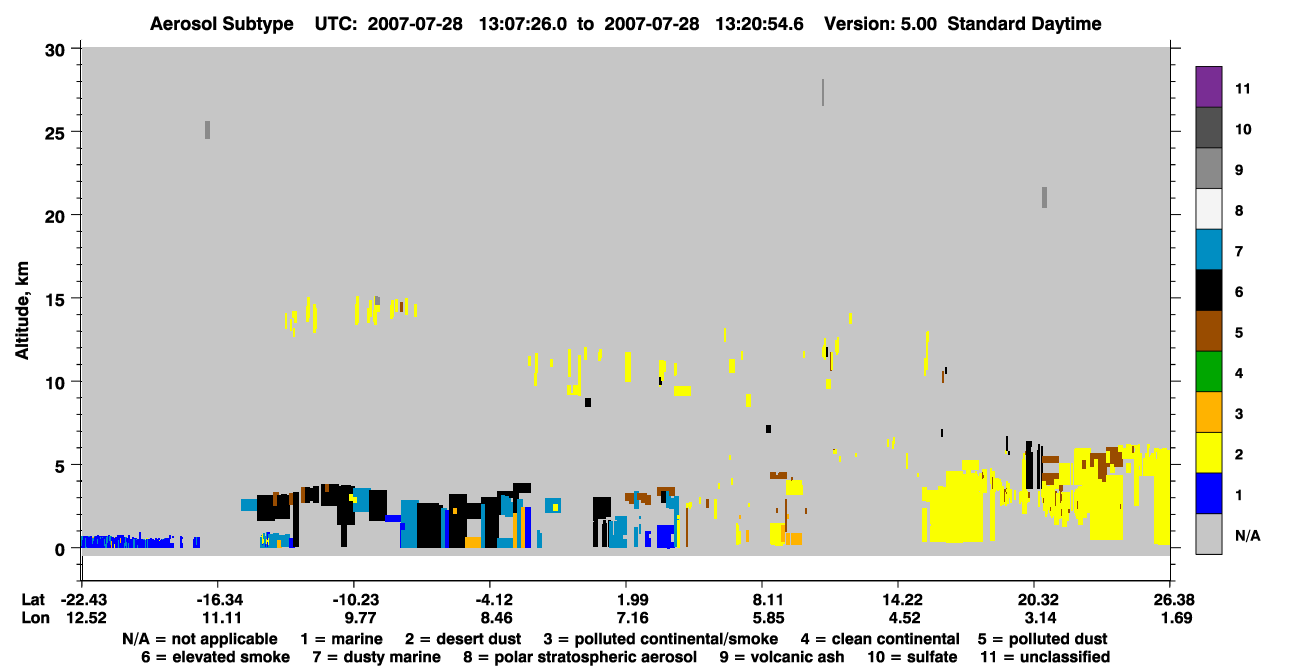 Aerosol Subtype UTC: 2007-07-28 13:07:26.0 to 2007-07-28 13:20:54.6 Version: 5.00 Standard Daytime

Altitude, km

30
25
20
15
10
5
0

11
10
9
8
7
6
5
4
3
2
1
N/A

| Lat | -22.43 | -16.34 | -10.23 | -4.12 | 1.99 | 8.11 | 14.22 | 20.32 | 26.38 |
|---|---|---|---|---|---|---|---|---|---|
| Lon | 12.52 | 11.11 | 9.77 | 8.46 | 7.16 | 5.85 | 4.52 | 3.14 | 1.69 |

N/A = not applicable 1 = marine 2 = desert dust 3 = polluted continental/smoke 4 = clean continental 5 = polluted dust
6 = elevated smoke 7 = dusty marine 8 = polar stratospheric aerosol 9 = volcanic ash 10 = sulfate 11 = unclassified